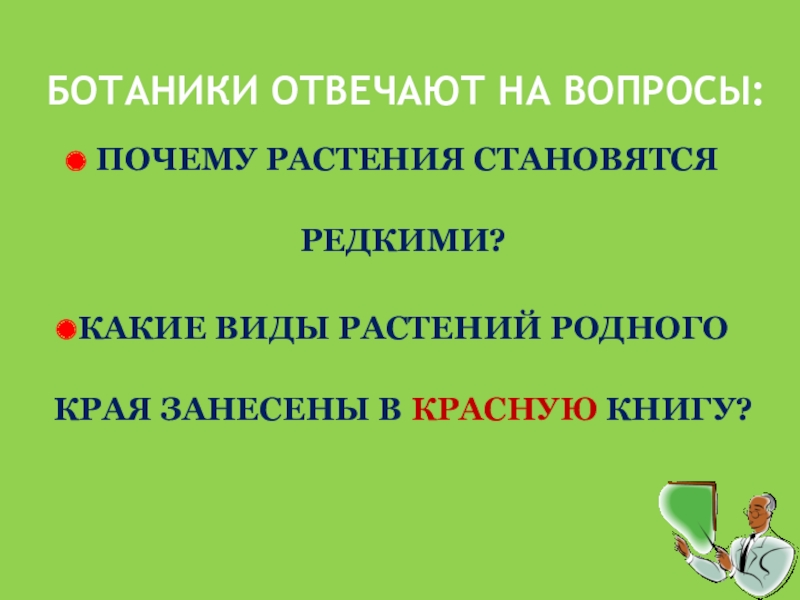 БОТАНИКИ ОТВЕЧАЮТ НА ВОПРОСЫ:

ПОЧЕМУ РАСТЕНИЯ СТАНОВЯТСЯ РЕДКИМИ?

КАКИЕ ВИДЫ РАСТЕНИЙ РОДНОГО КРАЯ ЗАНЕСЕНЫ В КРАСНУЮ КНИГУ?